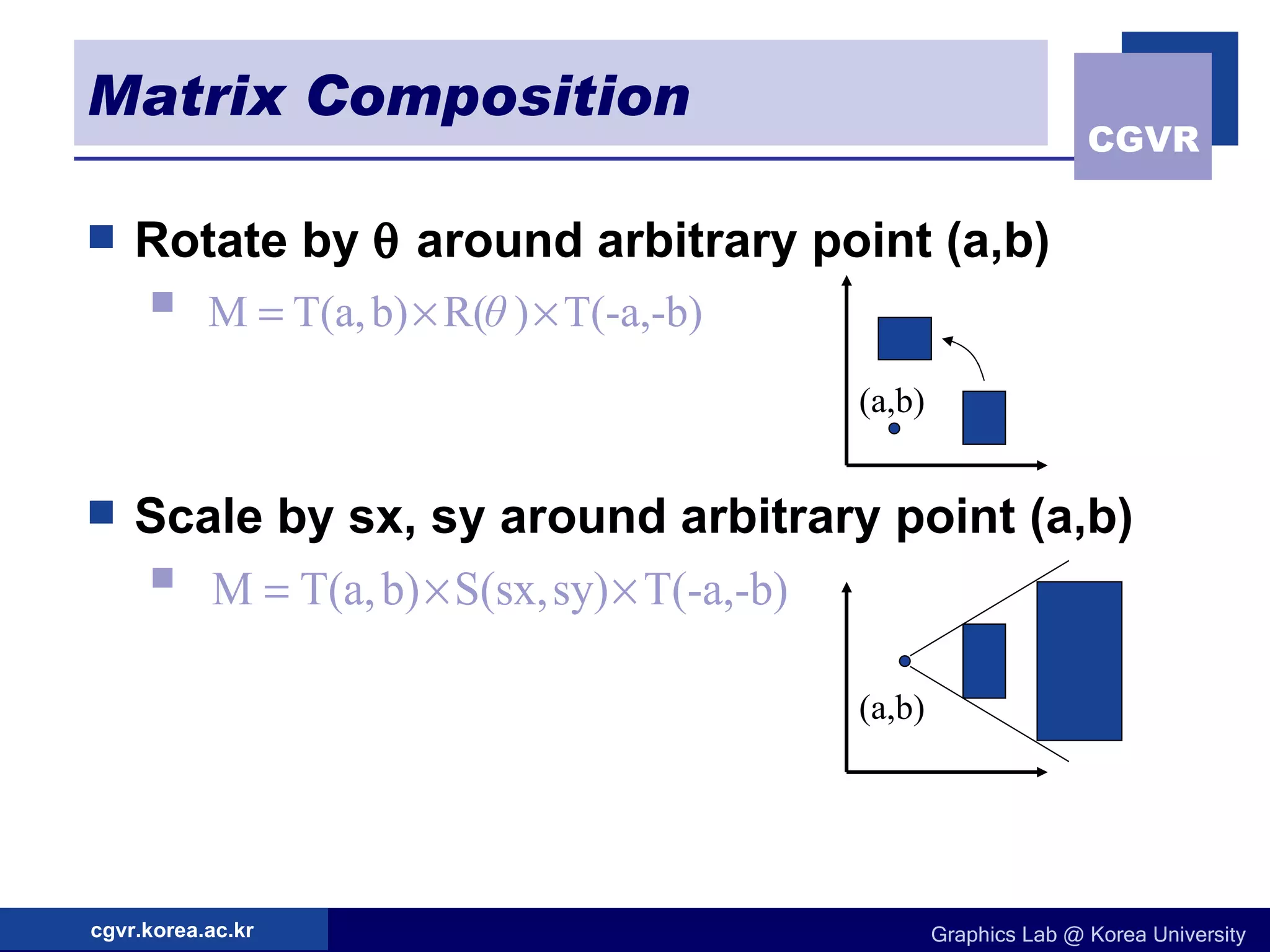 Matrix Composition

CGVR

Rotate by θ around arbitrary point (a,b)

$M = T(a,b) \times R(\theta) \times T(-a,-b)$

(a,b)

Scale by sx, sy around arbitrary point (a,b)

$M = T(a,b) \times S(sx,sy) \times T(-a,-b)$

(a,b)

cgvr.korea.ac.kr

Graphics Lab @ Korea University